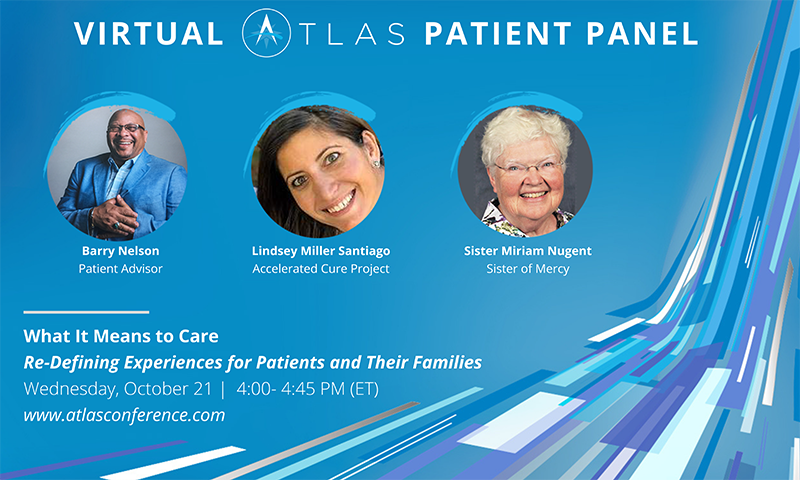 VIRTUAL ATLAS PATIENT PANEL

Barry Nelson
Patient Advisor

Lindsey Miller Santiago
Accelerated Cure Project

Sister Miriam Nugent
Sister of Mercy

What It Means to Care
Re-Defining Experiences for Patients and Their Families
Wednesday, October 21 | 4:00- 4:45 PM (ET)
www.atlasconference.com